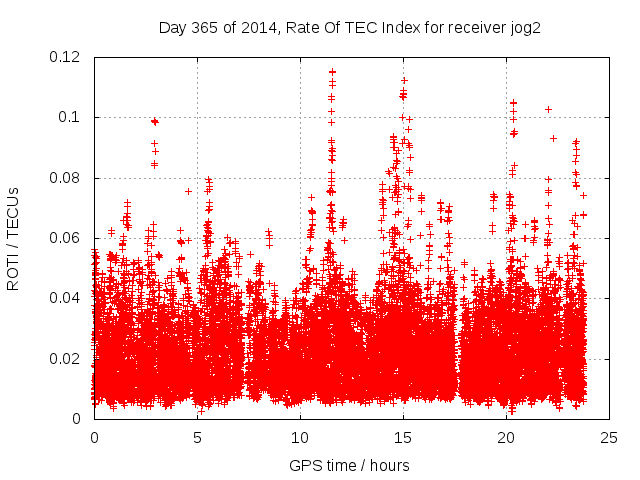 Day 365 of 2014, Rate Of TEC Index for receiver jog2

ROTI / TECUs

0.12
0.1
0.08
0.06
0.04
0.02
0

0
5
10
15
20
25

GPS time / hours